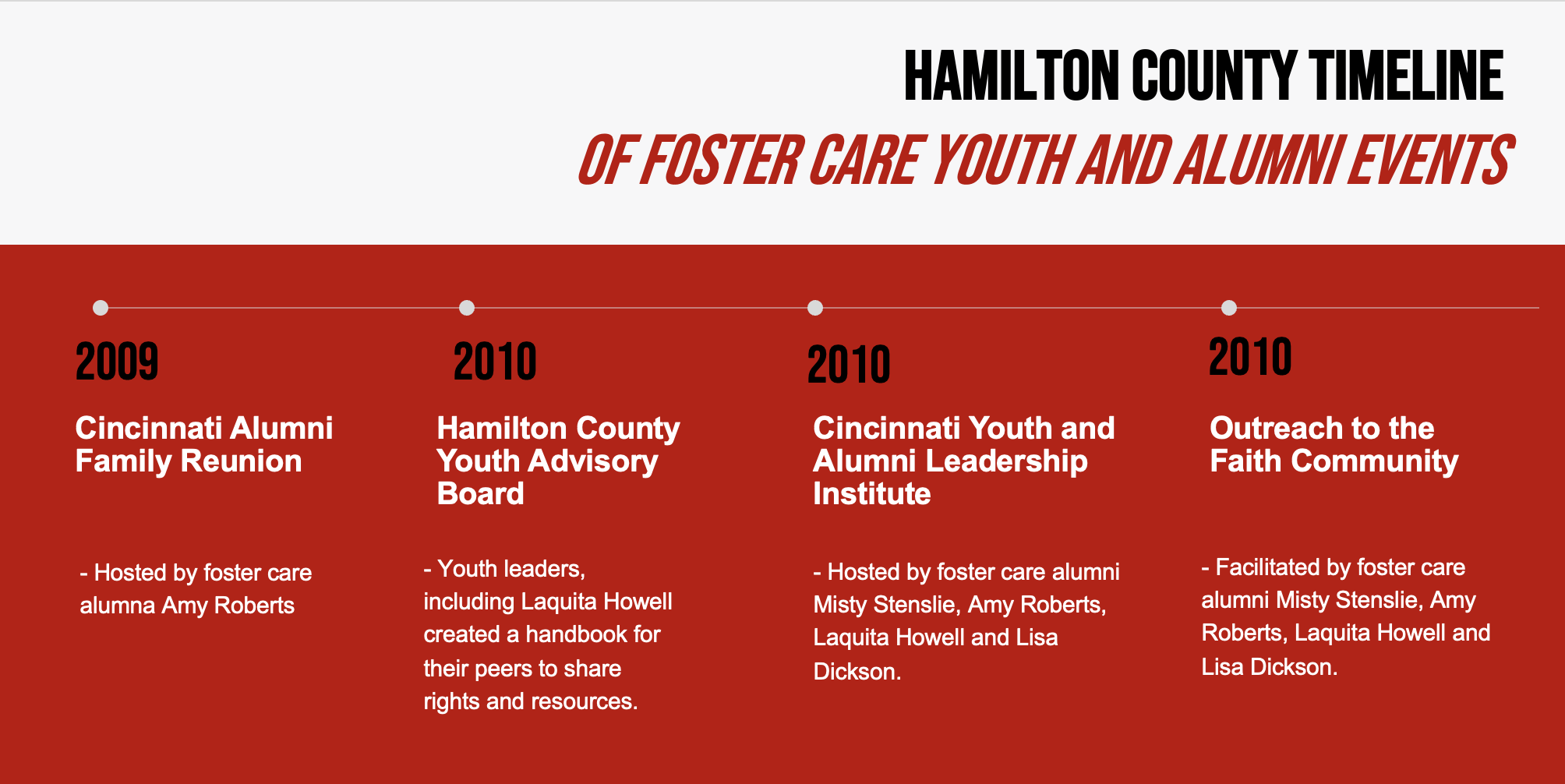 HAMILTON COUNTY TIMELINE

OF FOSTER CARE YOUTH AND ALUMNI EVENTS

2009

Cincinnati Alumni Family Reunion

- Hosted by foster care alumna Amy Roberts

2010

Hamilton County Youth Advisory Board

- Youth leaders, including Laquita Howell created a handbook for their peers to share rights and resources.

2010

Cincinnati Youth and Alumni Leadership Institute

- Hosted by foster care alumni Misty Stenslie, Amy Roberts, Laquita Howell and Lisa Dickson.

2010

Outreach to the Faith Community

- Facilitated by foster care alumni Misty Stenslie, Amy Roberts, Laquita Howell and Lisa Dickson.